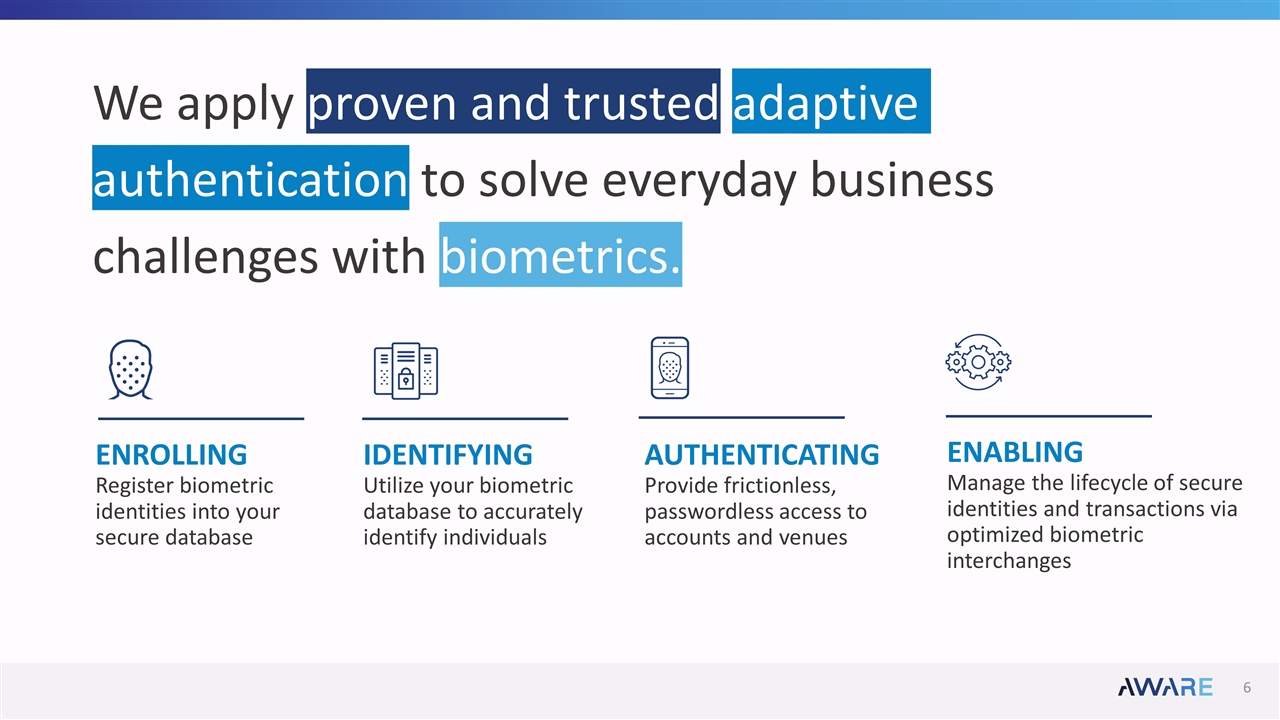 We apply proven and trusted adaptive authentication to solve everyday business challenges with biometrics.

ENROLLING
Register biometric identities into your secure database

IDENTIFYING
Utilize your biometric database to accurately identify individuals

AUTHENTICATING
Provide frictionless, passwordless access to accounts and venues

ENABLING
Manage the lifecycle of secure identities and transactions via optimized biometric interchanges

AWARE 6